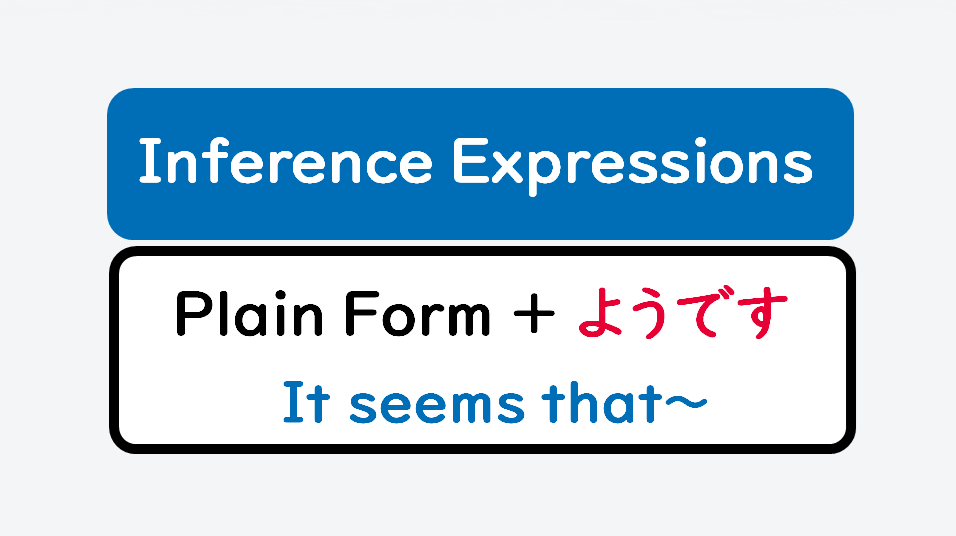 Inference Expressions

Plain Form + ようです

It seems that～